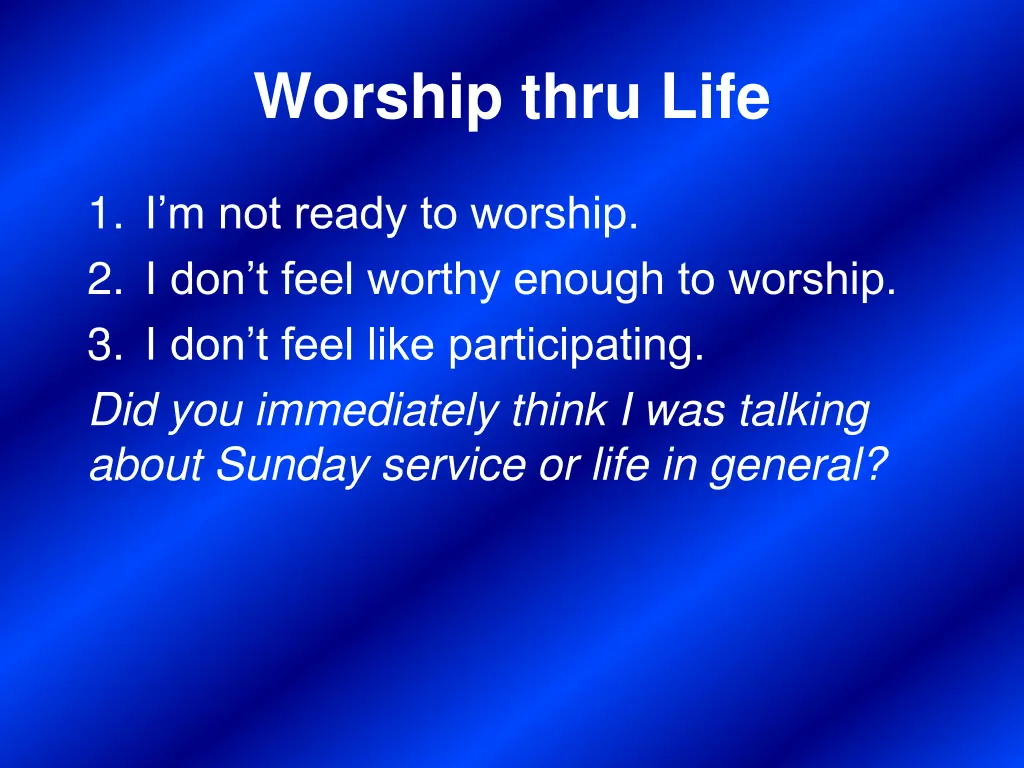 Worship thru Life

1. I’m not ready to worship.
2. I don’t feel worthy enough to worship.
3. I don’t feel like participating.

Did you immediately think I was talking about Sunday service or life in general?